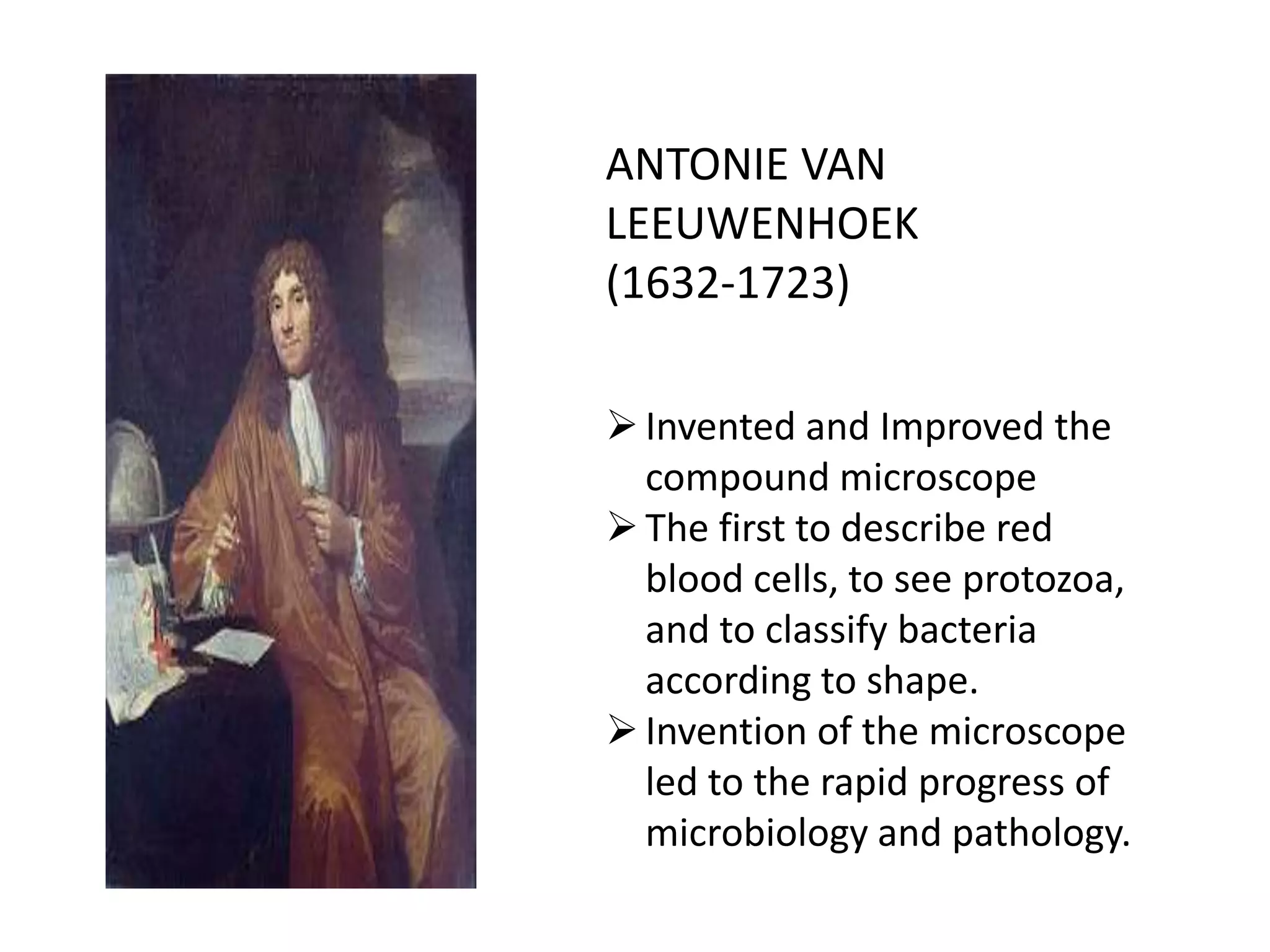 ANTONIE VAN LEEUWENHOEK (1632-1723)

➢ Invented and Improved the compound microscope
➢ The first to describe red blood cells, to see protozoa, and to classify bacteria according to shape.
➢ Invention of the microscope led to the rapid progress of microbiology and pathology.